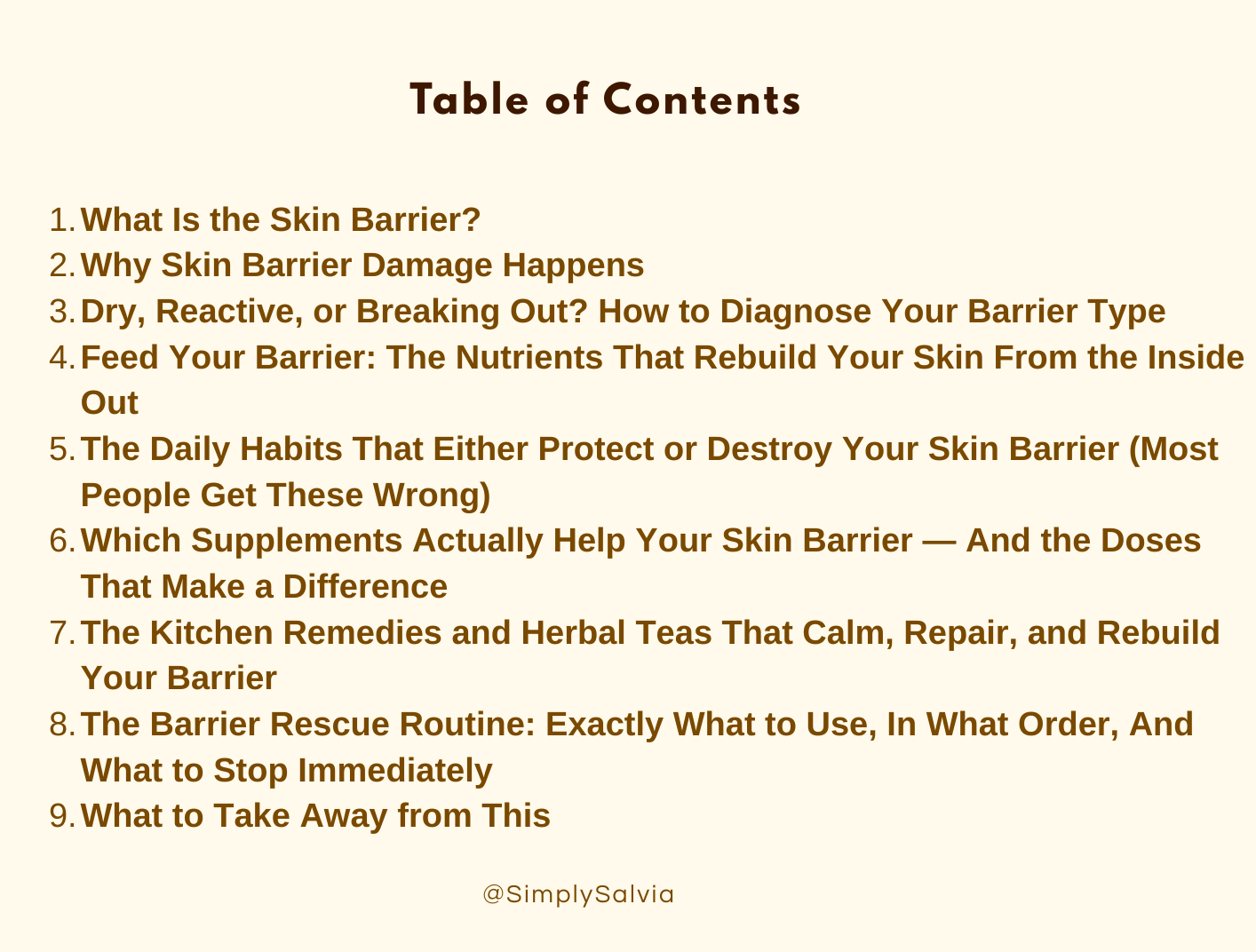 Table of Contents

1. What Is the Skin Barrier?
2. Why Skin Barrier Damage Happens
3. Dry, Reactive, or Breaking Out? How to Diagnose Your Barrier Type
4. Feed Your Barrier: The Nutrients That Rebuild Your Skin From the Inside Out
5. The Daily Habits That Either Protect or Destroy Your Skin Barrier (Most People Get These Wrong)
6. Which Supplements Actually Help Your Skin Barrier — And the Doses That Make a Difference
7. The Kitchen Remedies and Herbal Teas That Calm, Repair, and Rebuild Your Barrier
8. The Barrier Rescue Routine: Exactly What to Use, In What Order, And What to Stop Immediately
9. What to Take Away from This

@SimplySalvia